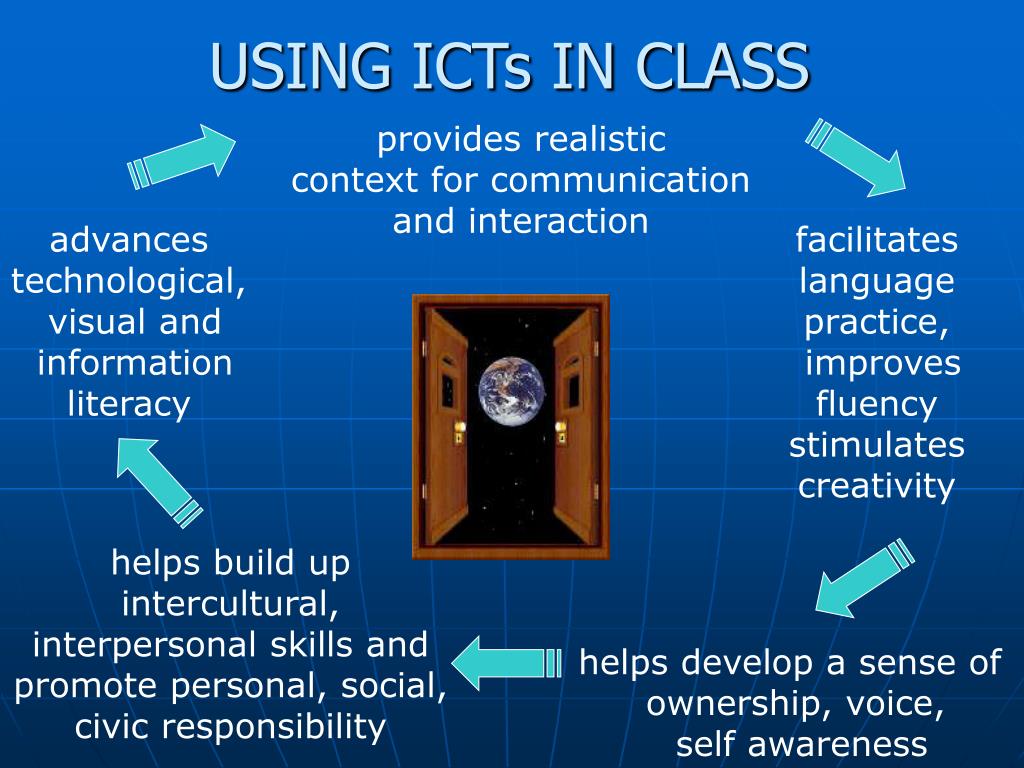 USING ICTs IN CLASS

provides realistic context for communication and interaction

facilitates language practice, improves fluency stimulates creativity

helps develop a sense of ownership, voice, self awareness

helps build up intercultural, interpersonal skills and promote personal, social, civic responsibility

advances technological, visual and information literacy